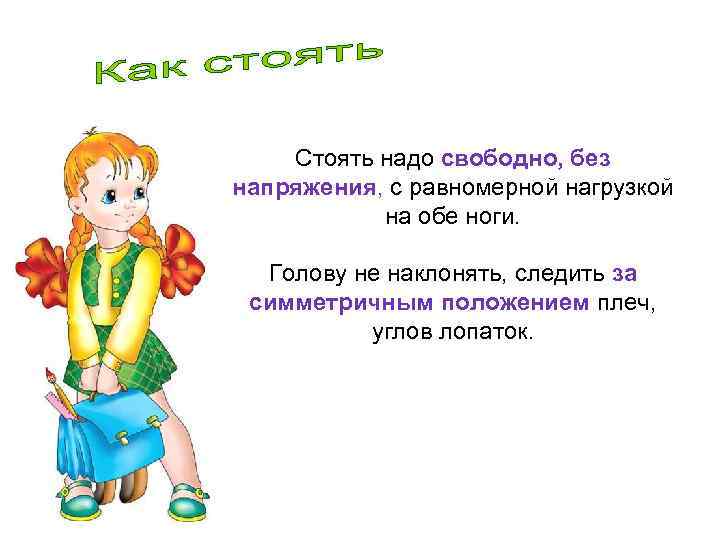 Как стоять

Стоять надо свободно, без напряжения, с равномерной нагрузкой на обе ноги.

Голову не наклонять, следить за симметричным положением плеч, углов лопаток.